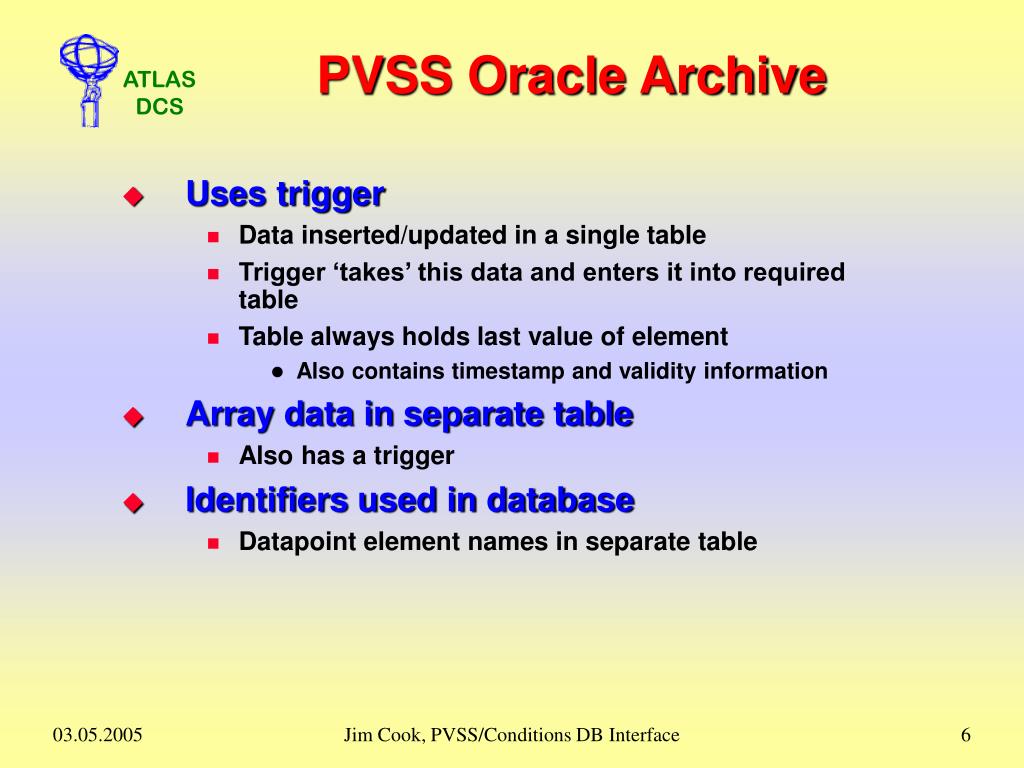 ATLAS DCS

PVSS Oracle Archive

Uses trigger
Data inserted/updated in a single table
Trigger ‘takes’ this data and enters it into required table
Table always holds last value of element
Also contains timestamp and validity information

Array data in separate table
Also has a trigger

Identifiers used in database
Datapoint element names in separate table

03.05.2005
Jim Cook, PVSS/Conditions DB Interface
6